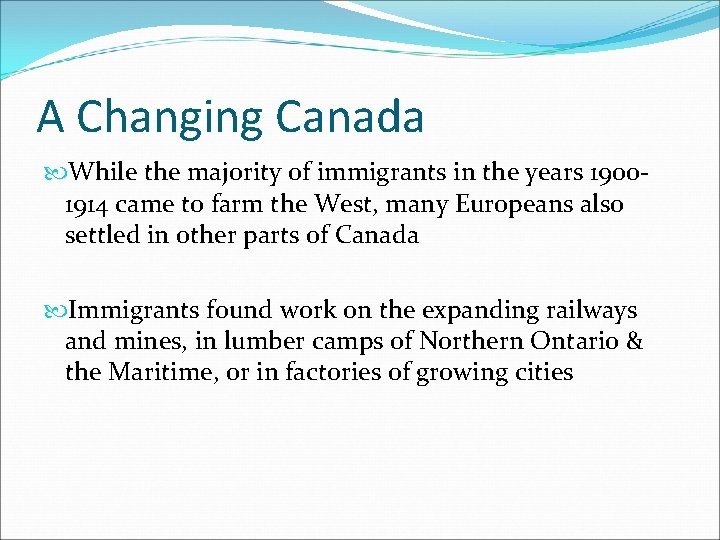 A Changing Canada

While the majority of immigrants in the years 1900-1914 came to farm the West, many Europeans also settled in other parts of Canada

Immigrants found work on the expanding railways and mines, in lumber camps of Northern Ontario & the Maritime, or in factories of growing cities